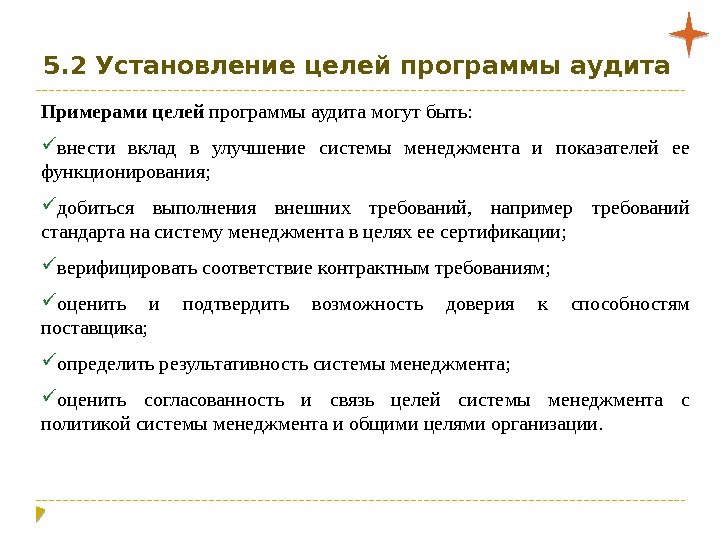 5.2 Установление целей программы аудита

Примерами целей программы аудита могут быть:

✓внести вклад в улучшение системы менеджмента и показателей ее функционирования;

✓добиться выполнения внешних требований, например требований стандарта на систему менеджмента в целях ее сертификации;

✓верифицировать соответствие контрактным требованиям;

✓оценить и подтвердить возможность доверия к способностям поставщика;

✓определить результативность системы менеджмента;

✓оценить согласованность и связь целей системы менеджмента с политикой системы менеджмента и общими целями организации.